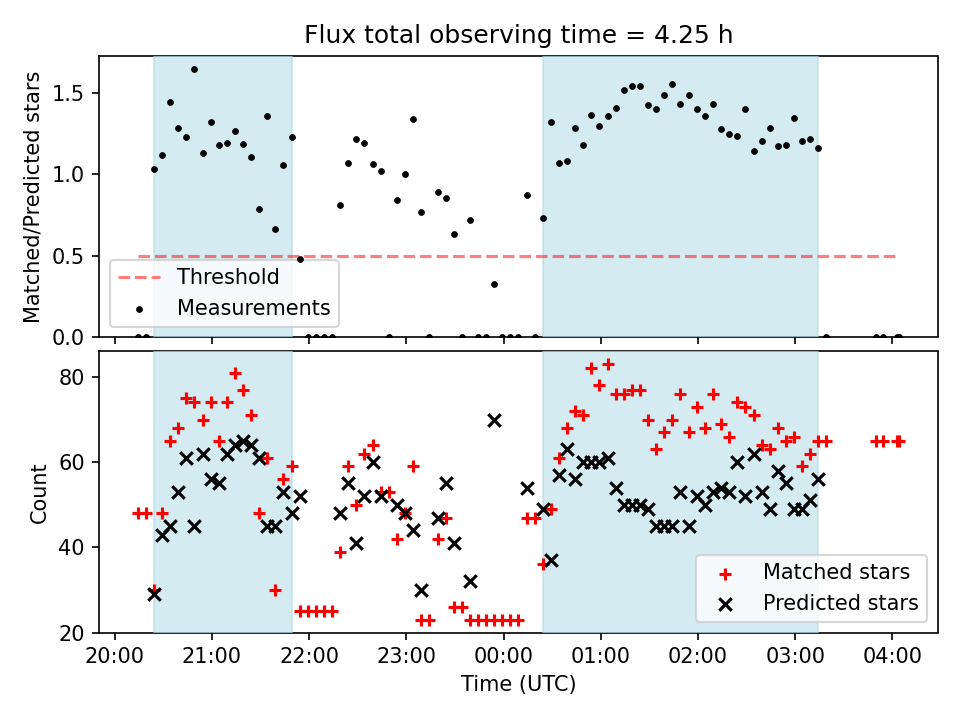 Flux total observing time = 4.25 h

Matched/Predicted stars

1.5
1.0
0.5
0.0

Threshold
Measurements

Count

80
60
40
20

Matched stars
Predicted stars

20:00 21:00 22:00 23:00 00:00 01:00 02:00 03:00 04:00

Time (UTC)